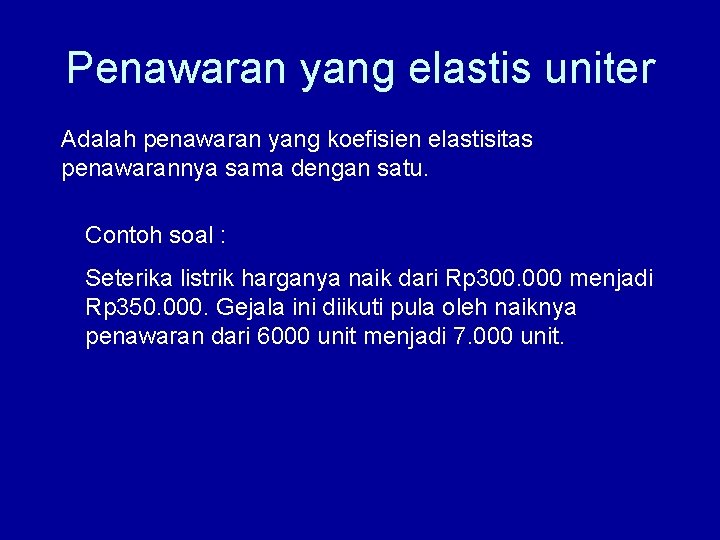 Penawaran yang elastis uniter

Adalah penawaran yang koefisien elastisitas penawarannya sama dengan satu.

Contoh soal :

Seterika listrik harganya naik dari Rp300.000 menjadi Rp350.000. Gejala ini diikuti pula oleh naiknya penawaran dari 6000 unit menjadi 7.000 unit.